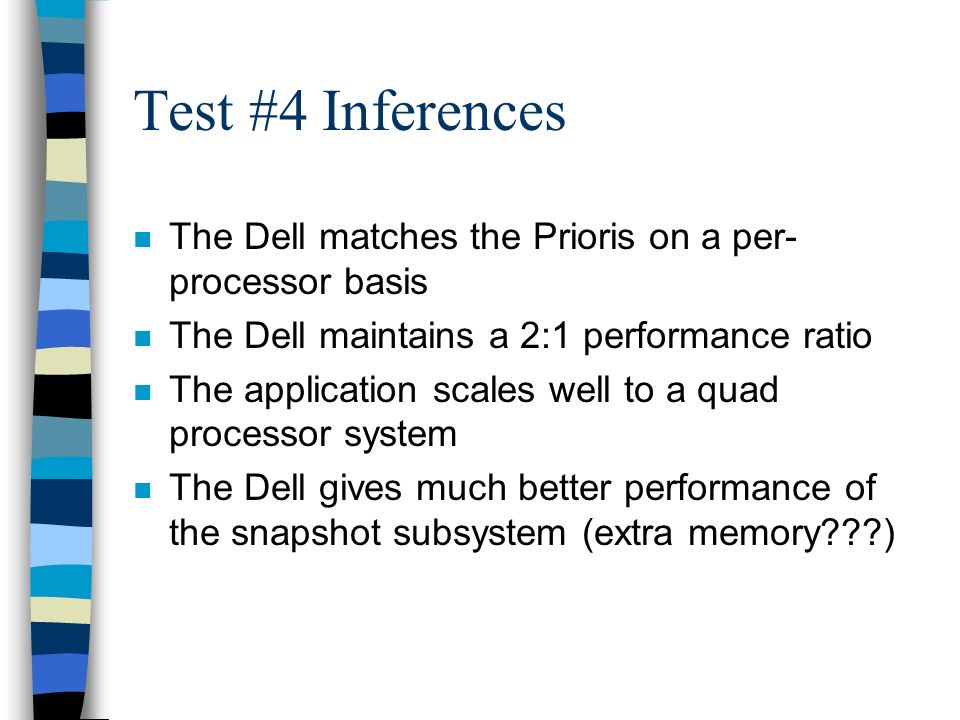 Test #4 Inferences

- The Dell matches the Prioris on a per-processor basis
- The Dell maintains a 2:1 performance ratio
- The application scales well to a quad processor system
- The Dell gives much better performance of the snapshot subsystem (extra memory???)